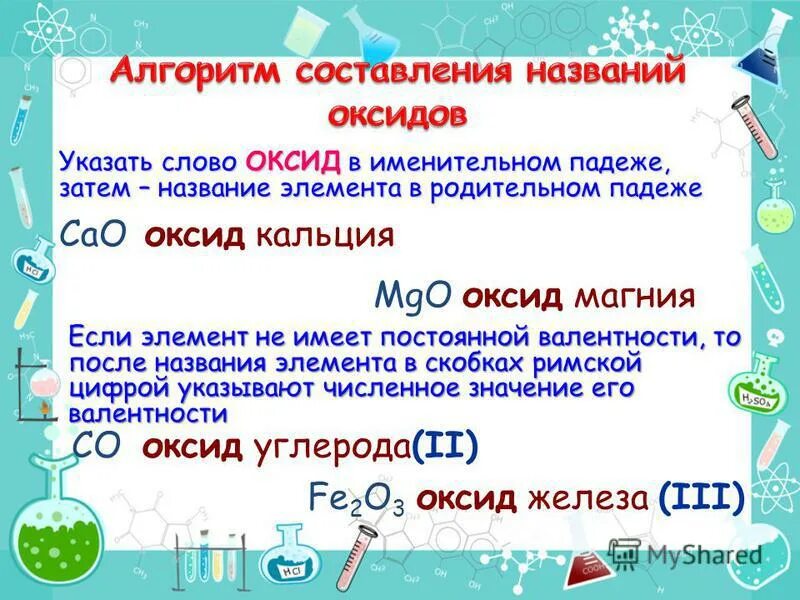 Алгоритм составления названий оксидов

Указать слово ОКСИД в именительном падеже, затем – название элемента в родительном падеже

$CaO$ оксид кальция

$MgO$ оксид магния

Если элемент не имеет постоянной валентности, то после названия элемента в скобках римской цифрой указывают численное значение его валентности

$CO$ оксид углерода(II)

$Fe_2O_3$ оксид железа (III)

HCl

$H_2SO_4$

HCl

MyShared